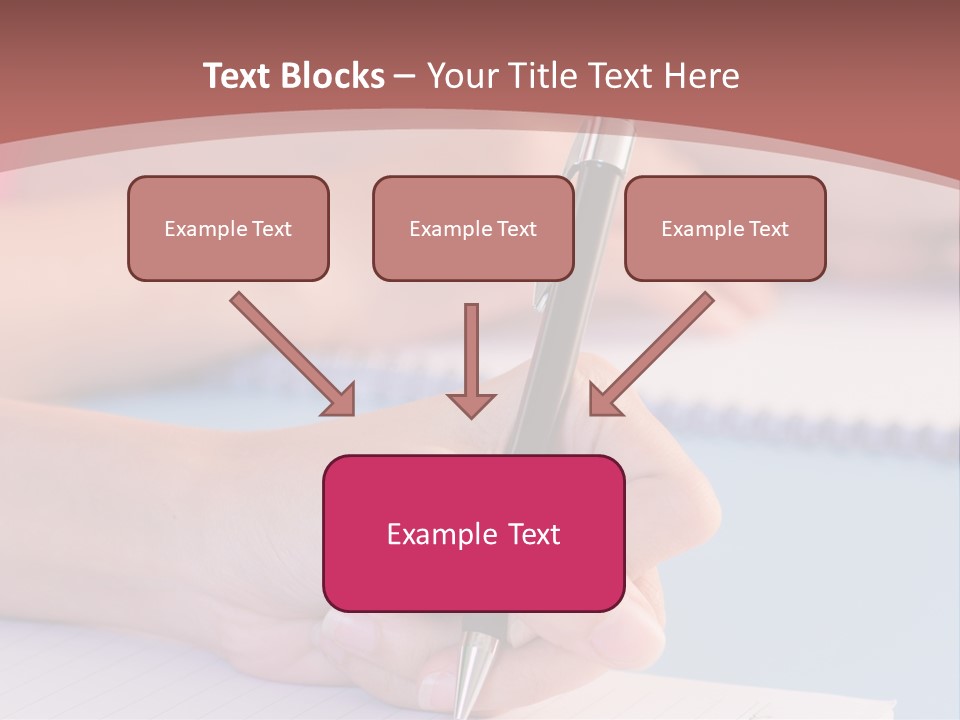 Text Blocks – Your Title Text Here

Example Text

Example Text

Example Text

Example Text